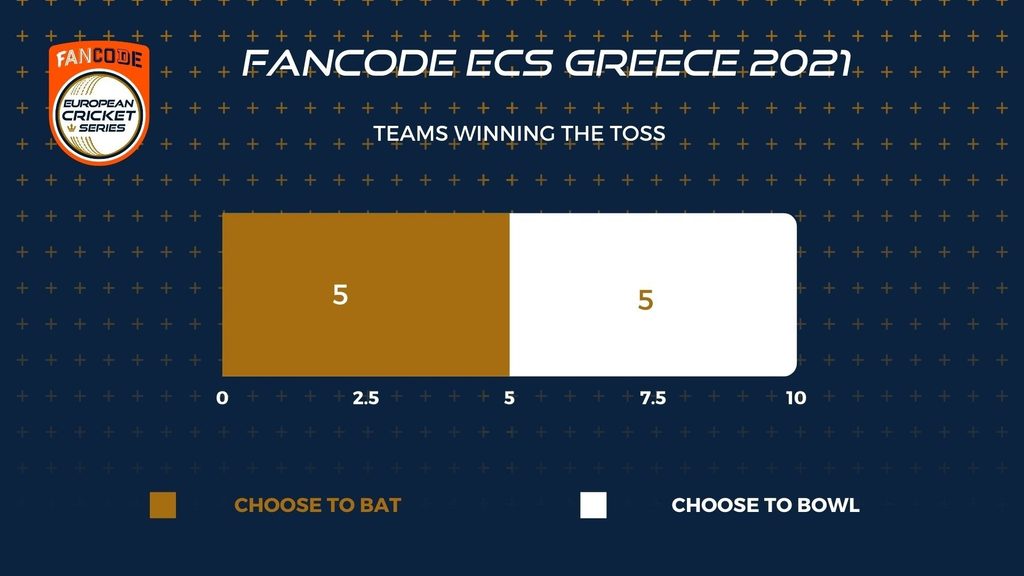 FANCODE
EUROPEAN CRICKET SERIES

FANCODE ECS GREECE 2021

TEAMS WINNING THE TOSS

5

5

0 2.5 5 7.5 10

CHOOSE TO BAT

CHOOSE TO BOWL